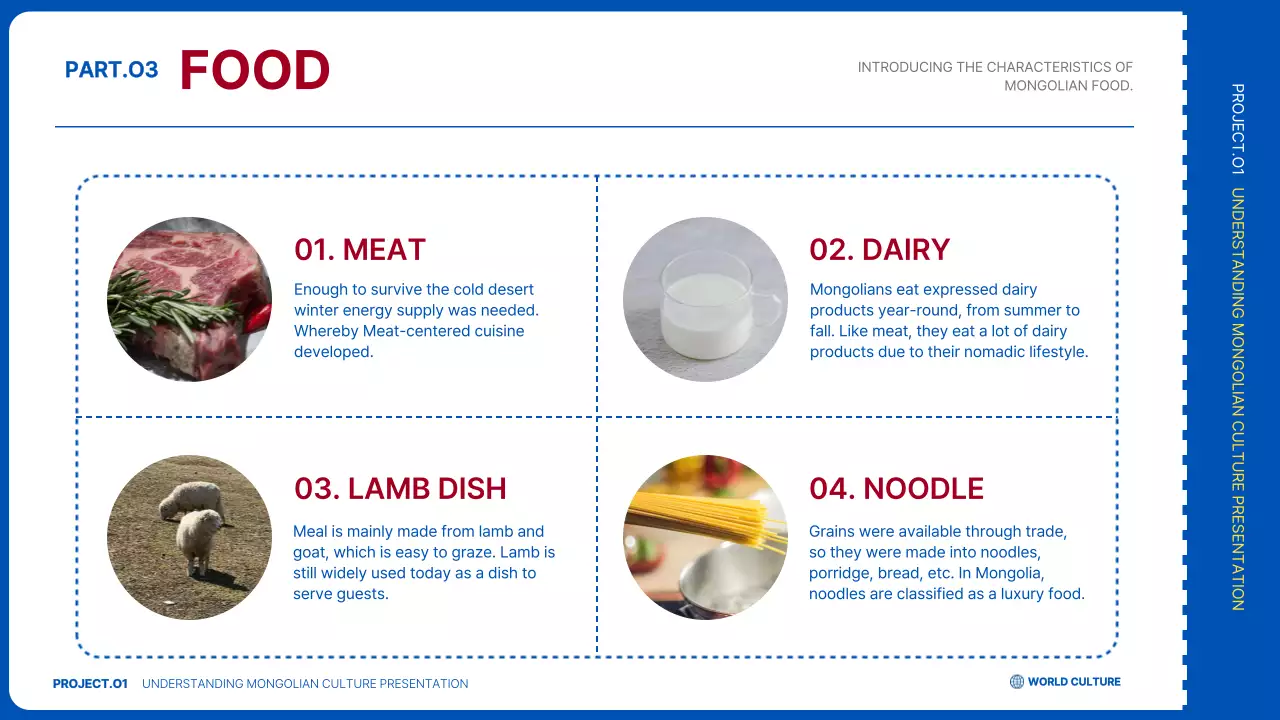 PART.O3 FOOD

INTRODUCING THE CHARACTERISTICS OF MONGOLIAN FOOD.

01. MEAT

Enough to survive the cold desert winter energy supply was needed. Whereby Meat-centered cuisine developed.

02. DAIRY

Mongolians eat expressed dairy products year-round, from summer to fall. Like meat, they eat a lot of dairy products due to their nomadic lifestyle.

03. LAMB DISH

Meal is mainly made from lamb and goat, which is easy to graze. Lamb is still widely used today as a dish to serve guests.

04. NOODLE

Grains were available through trade, so they were made into noodles, porridge, bread, etc. In Mongolia, noodles are classified as a luxury food.

PROJECT.O1 UNDERSTANDING MONGOLIAN CULTURE PRESENTATION

WORLD CULTURE

PROJECT.O1 UNDERSTANDING MONGOLIAN CULTURE PRESENTATION